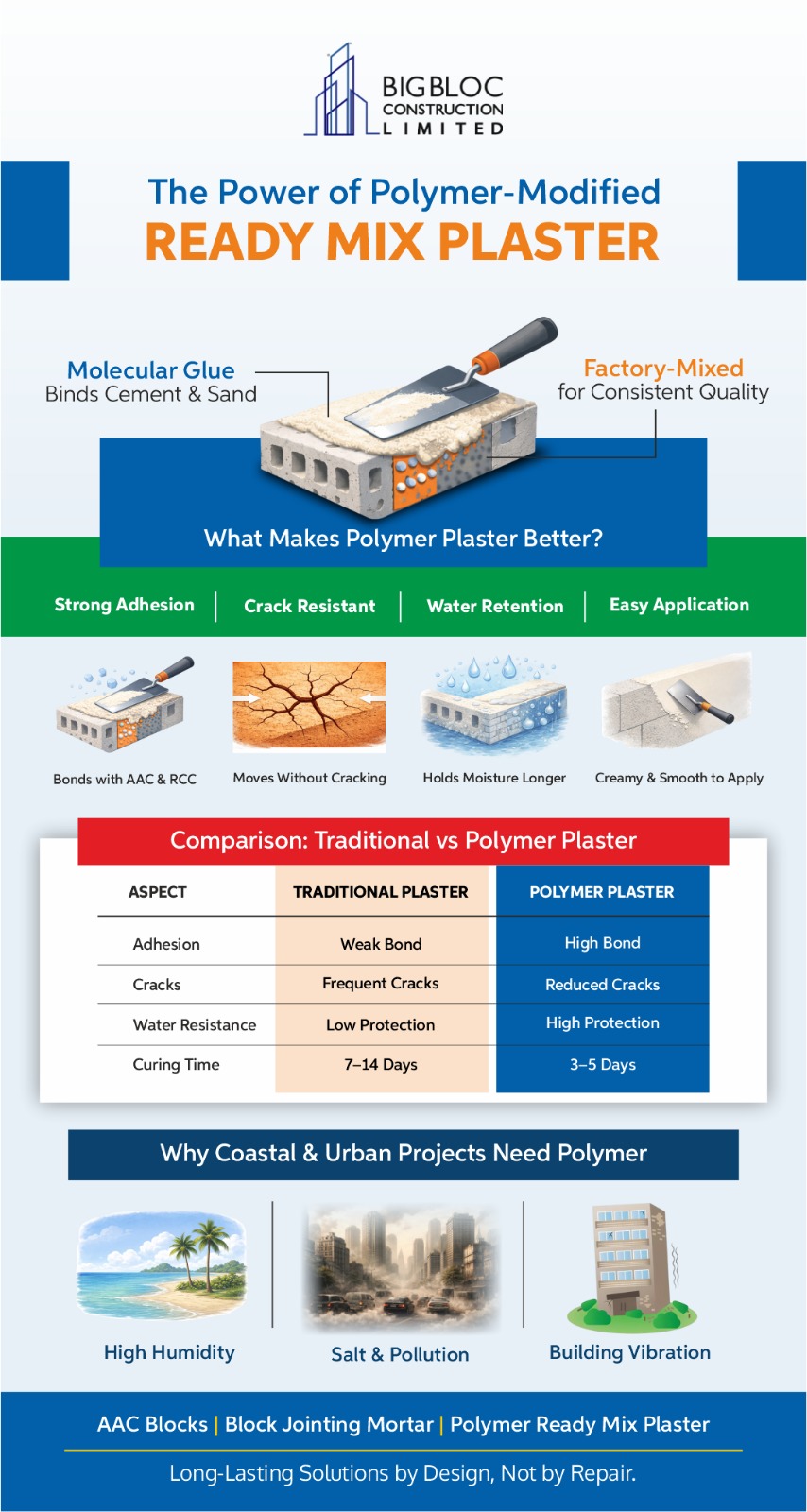 BIGBLOC
CONSTRUCTION
LIMITED

The Power of Polymer-Modified
READY MIX PLASTER

Molecular Glue
Binds Cement & Sand

Factory-Mixed
for Consistent Quality

What Makes Polymer Plaster Better?

Strong Adhesion | Crack Resistant | Water Retention | Easy Application

Bonds with AAC & RCC

Moves Without Cracking

Holds Moisture Longer

Creamy & Smooth to Apply

Comparison: Traditional vs Polymer Plaster

| ASPECT | TRADITIONAL PLASTER | POLYMER PLASTER |
|---|---|---|
| Adhesion | Weak Bond | High Bond |
| Cracks | Frequent Cracks | Reduced Cracks |
| Water Resistance | Low Protection | High Protection |
| Curing Time | 7–14 Days | 3–5 Days |

Why Coastal & Urban Projects Need Polymer

High Humidity

Salt & Pollution

Building Vibration

AAC Blocks | Block Jointing Mortar | Polymer Ready Mix Plaster

Long-Lasting Solutions by Design, Not by Repair.